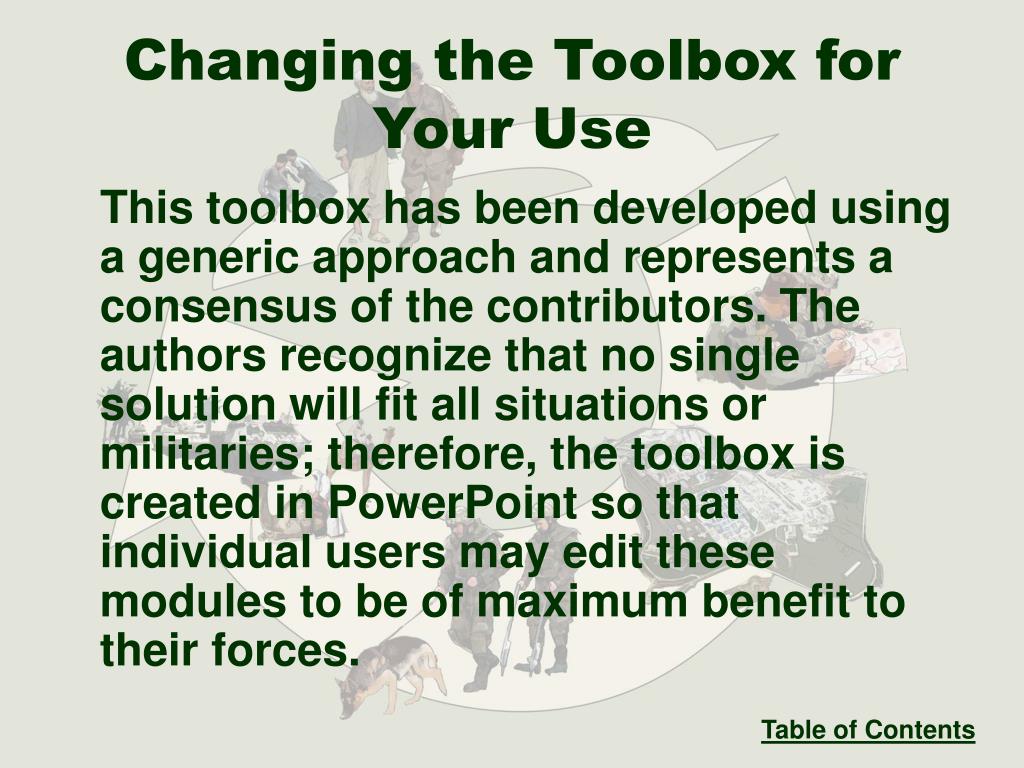 Changing the Toolbox for Your Use

This toolbox has been developed using a generic approach and represents a consensus of the contributors. The authors recognize that no single solution will fit all situations or militaries; therefore, the toolbox is created in PowerPoint so that individual users may edit these modules to be of maximum benefit to their forces.

Table of Contents